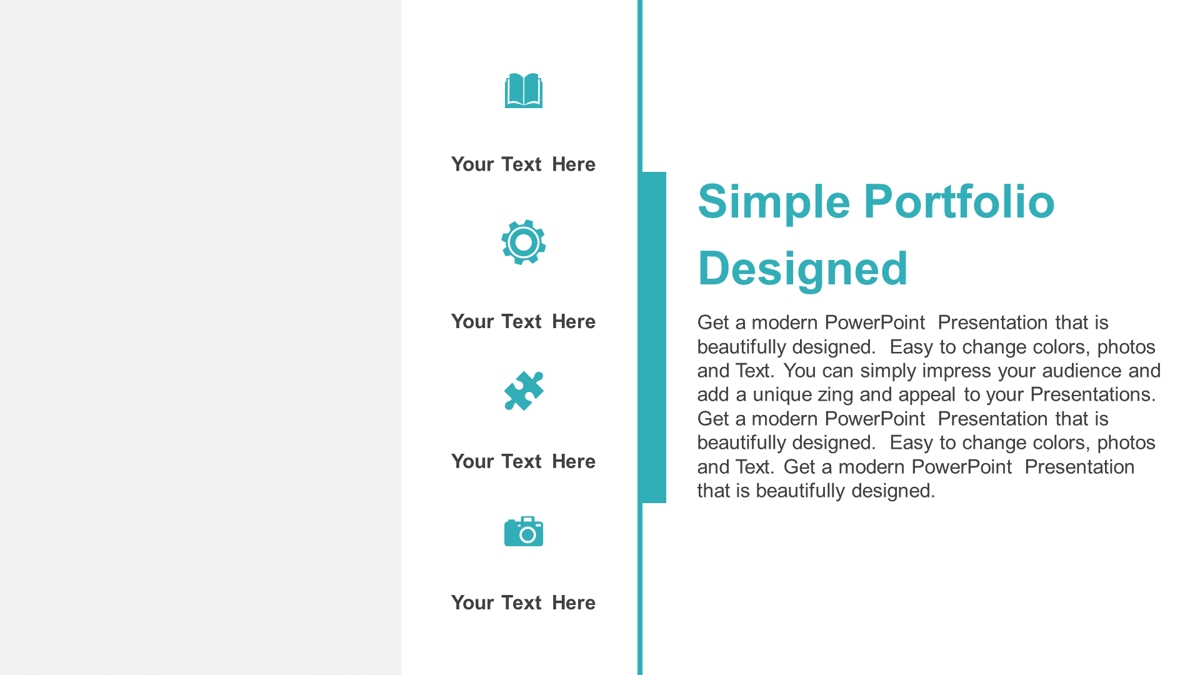 Your Text Here

Your Text Here

Your Text Here

Your Text Here

Simple Portfolio Designed

Get a modern PowerPoint Presentation that is beautifully designed. Easy to change colors, photos and Text. You can simply impress your audience and add a unique zing and appeal to your Presentations. Get a modern PowerPoint Presentation that is beautifully designed. Easy to change colors, photos and Text. Get a modern PowerPoint Presentation that is beautifully designed.